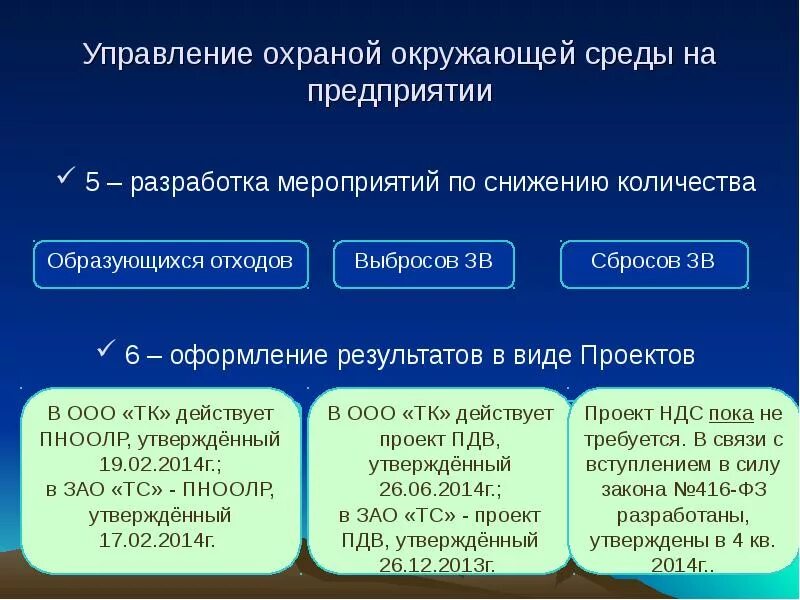 Управление охраной окружающей среды на предприятии

✓ 5 – разработка мероприятий по снижению количества

Образующихся отходов

Выбросов ЗВ

Сбросов ЗВ

✓ 6 – оформление результатов в виде Проектов

В ООО «ТК» действует ПНООЛР, утверждённый 19.02.2014г.; в ЗАО «ТС» - ПНООЛР, утверждённый 17.02.2014г.

В ООО «ТК» действует проект ПДВ, утверждённый 26.06.2014г.; в ЗАО «ТС» - проект ПДВ, утверждённый 26.12.2013г.

Проект НДС пока не требуется. В связи с вступлением в силу закона №416-ФЗ разработаны, утверждены в 4 кв. 2014г..